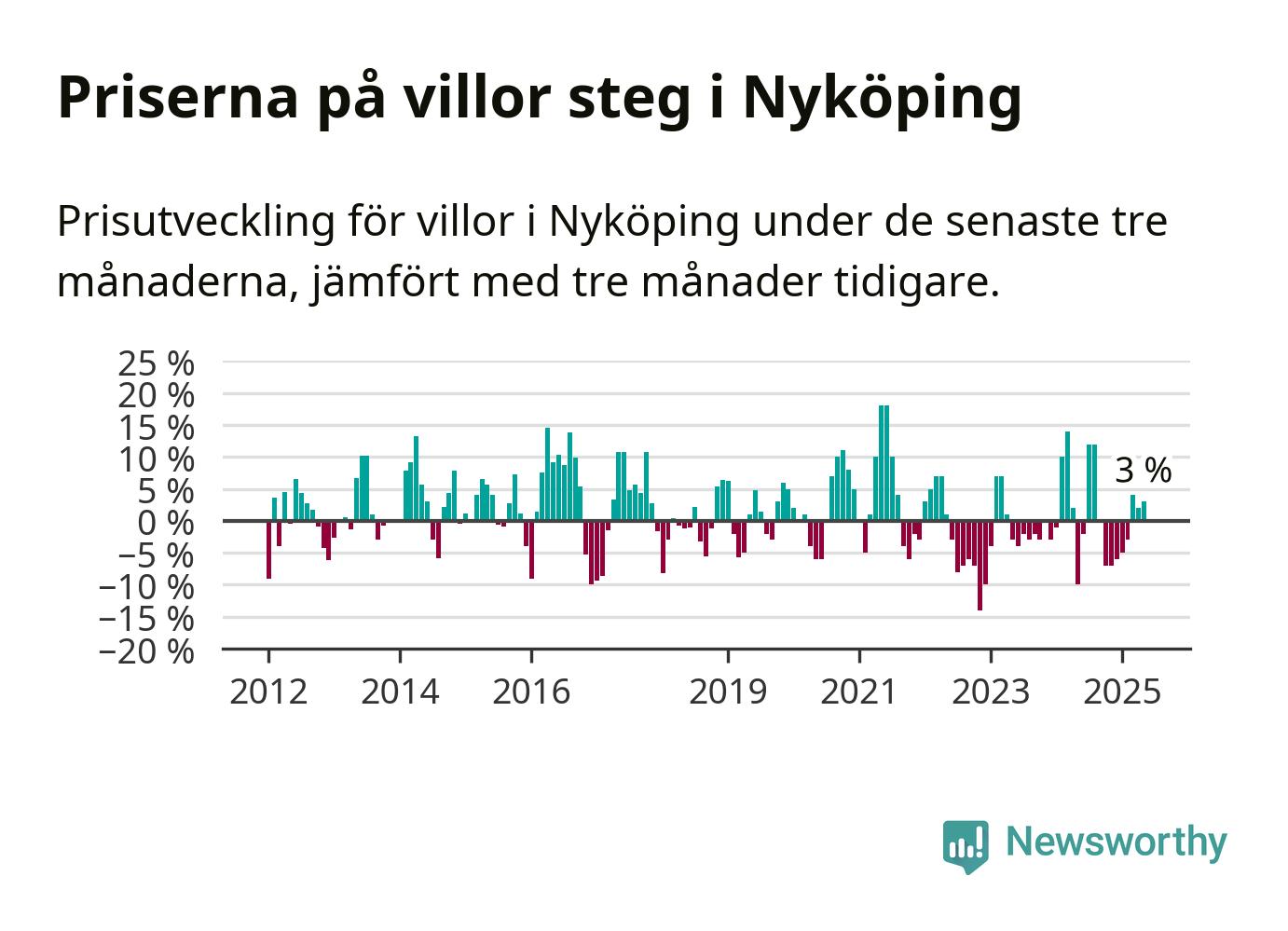 Priserna på villor steg i Nyköping

Prisutveckling för villor i Nyköping under de senaste tre månaderna, jämfört med tre månader tidigare.

25 %
20 %
15 %
10 %
5 %
0 %
−5 %
−10 %
−15 %
−20 %

3 %

2012
2014
2016
2019
2021
2023
2025

Newsworthy